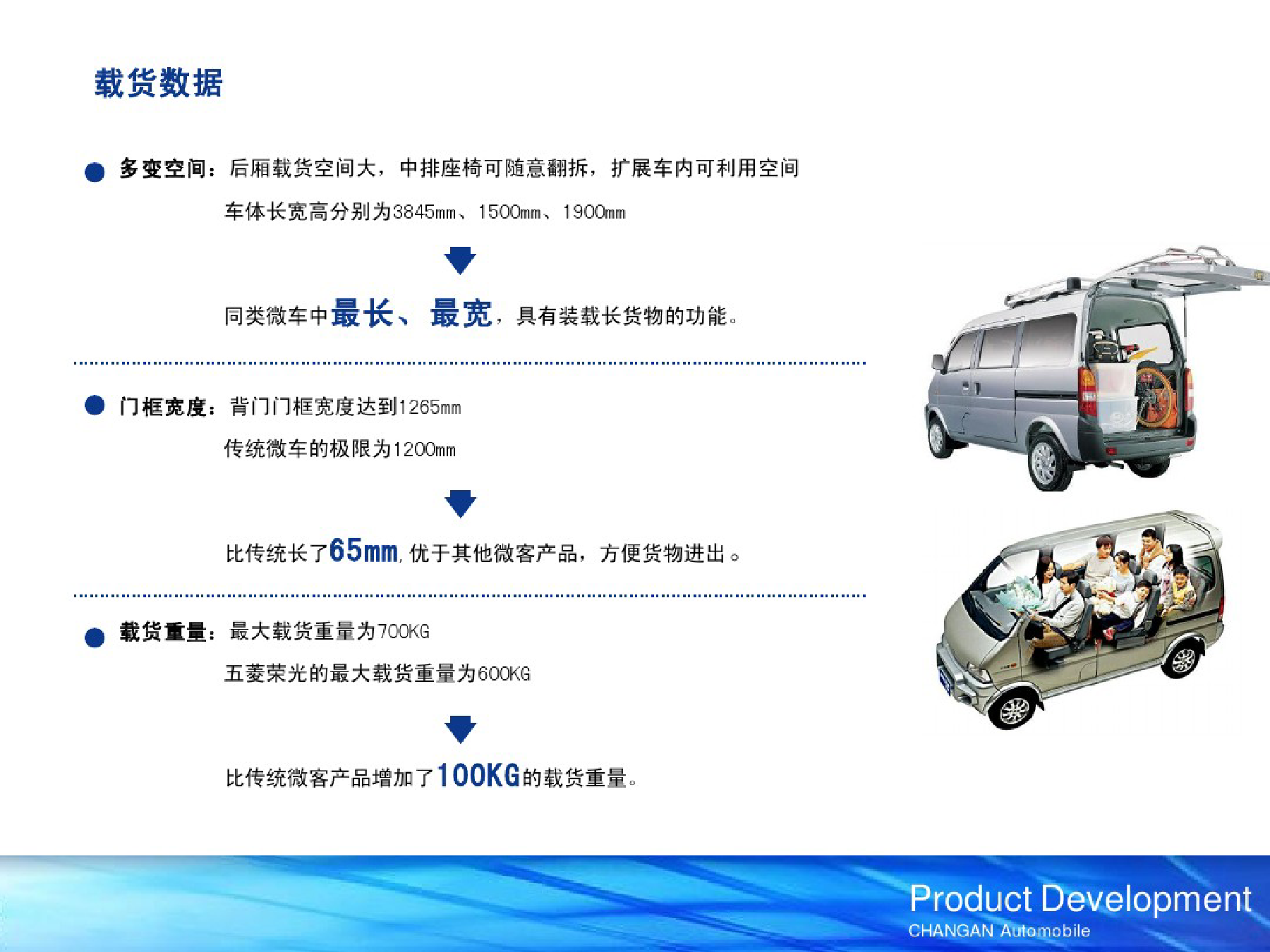 载货数据

多变空间：后厢载货空间大，中排座椅可随意翻拆，扩展车内可利用空间

车体长宽高分别为3845mm、1500mm、1900mm

同类微车中最长、最宽，具有装载长货物的功能。

门框宽度：背门门框宽度达到1265mm

传统微车的极限为1200mm

比传统长了65mm，优于其他微客产品，方便货物进出。

载货重量：最大载货重量为700KG

五菱荣光的最大载货重量为600KG

比传统微客产品增加了100KG的载货重量。

Product Development
CHANGAN Automobile